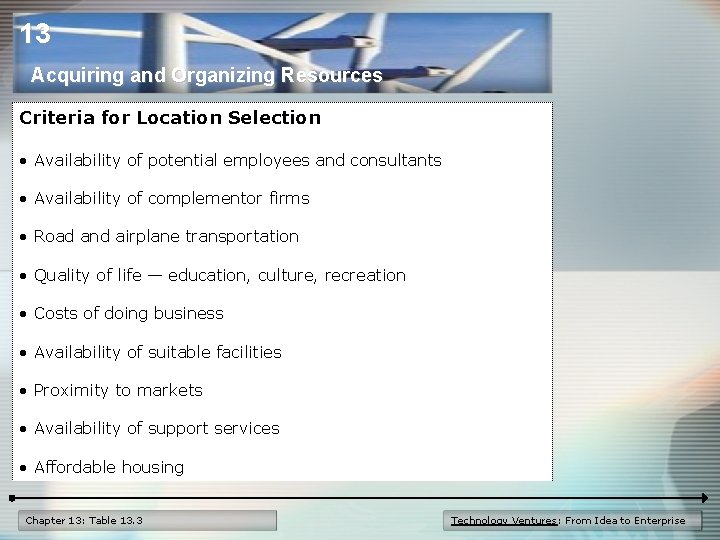 13

Acquiring and Organizing Resources

Criteria for Location Selection

• Availability of potential employees and consultants

• Availability of complementor firms

• Road and airplane transportation

• Quality of life — education, culture, recreation

• Costs of doing business

• Availability of suitable facilities

• Proximity to markets

• Availability of support services

• Affordable housing

Chapter 13: Table 13.3

Technology Ventures: From Idea to Enterprise